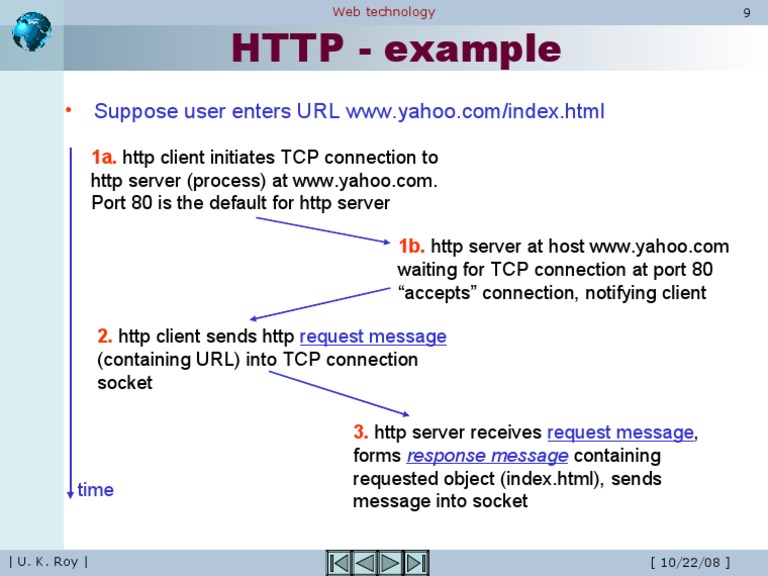 Web technology

9

HTTP - example

• Suppose user enters URL www.yahoo.com/index.html

1a. http client initiates TCP connection to http server (process) at www.yahoo.com. Port 80 is the default for http server

1b. http server at host www.yahoo.com waiting for TCP connection at port 80 “accepts” connection, notifying client

2. http client sends http request message (containing URL) into TCP connection socket

3. http server receives request message, forms response message containing requested object (index.html), sends message into socket

time

| U. K. Roy |

[ 10/22/08 ]